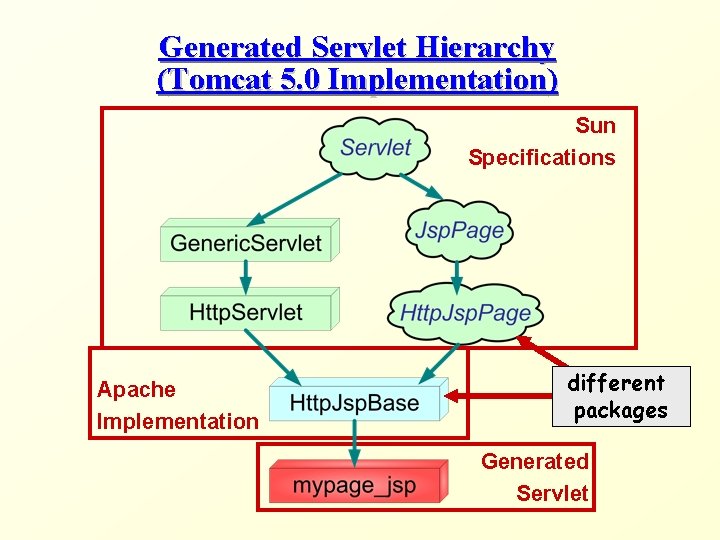 Generated Servlet Hierarchy
(Tomcat 5.0 Implementation)

Sun Specifications

Servlet

GenericServlet

JspPage

HttpServlet

HttpJspPage

Apache Implementation

HttpJspBase

different packages

Generated Servlet

mypage_jsp